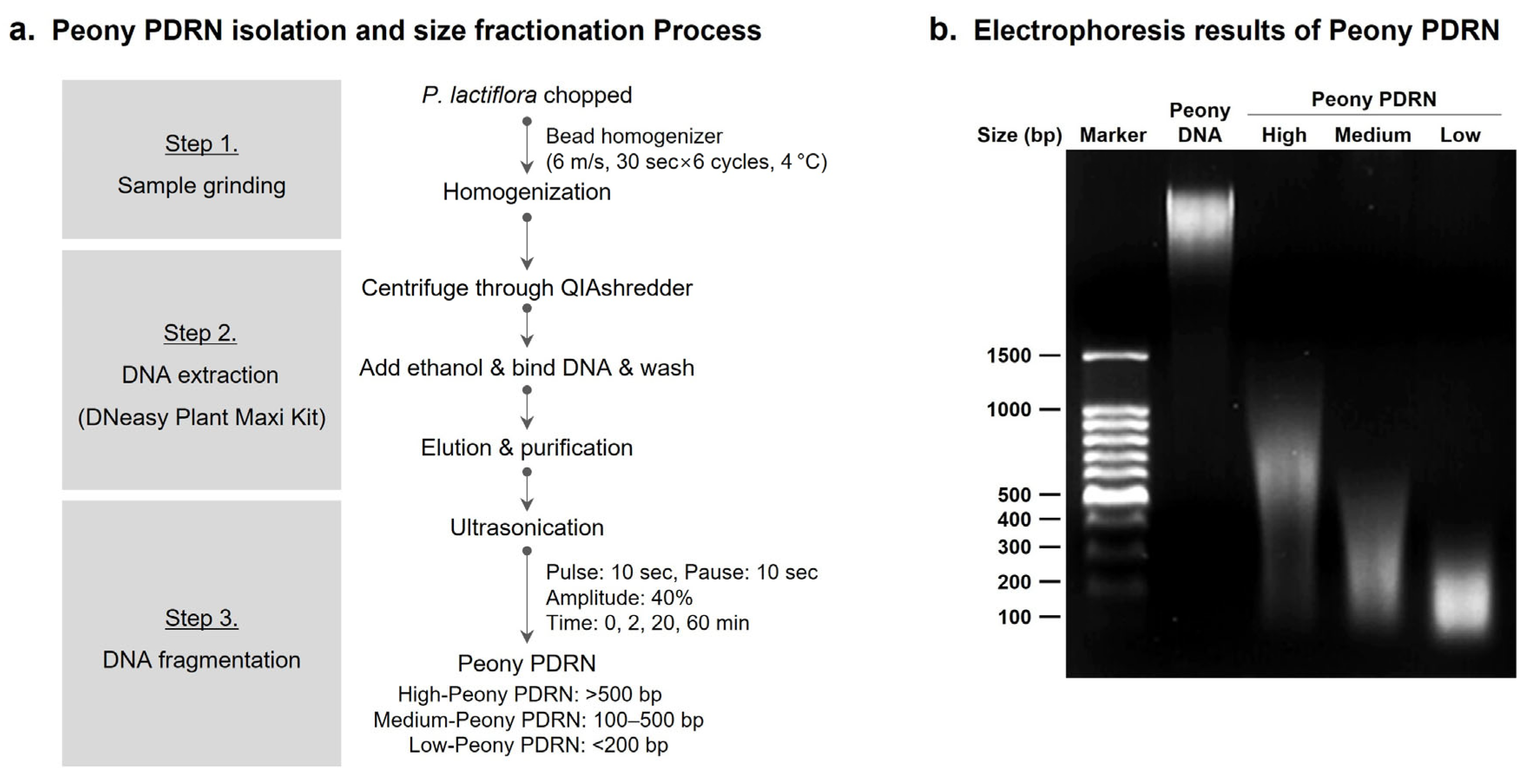 a. Peony PDRN isolation and size fractionation Process

Step 1.
Sample grinding

Step 2.
DNA extraction
(DNeasy Plant Maxi Kit)

Step 3.
DNA fragmentation

P. lactiflora chopped

Bead homogenizer
(6 m/s, 30 sec×6 cycles, 4 °C)

Homogenization

Centrifuge through QIAshredder

Add ethanol & bind DNA & wash

Elution & purification

Ultrasonication

Pulse: 10 sec, Pause: 10 sec
Amplitude: 40%
Time: 0, 2, 20, 60 min

Peony PDRN
High-Peony PDRN: >500 bp
Medium-Peony PDRN: 100–500 bp
Low-Peony PDRN: <200 bp

b. Electrophoresis results of Peony PDRN

Size (bp) Marker Peony DNA Peony PDRN High Medium Low

1500
1000
500
400
300
200
100